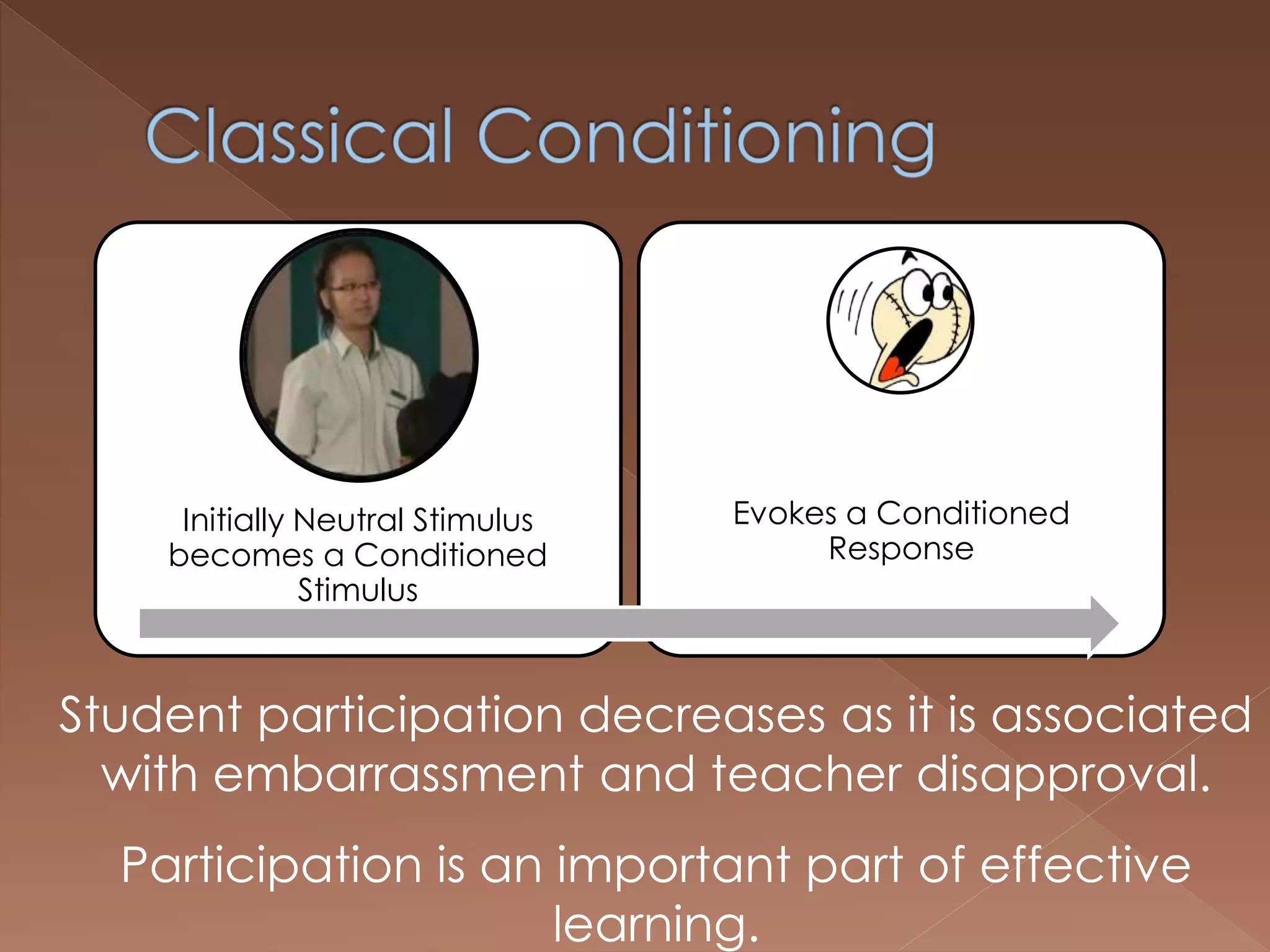 Classical Conditioning

Initially Neutral Stimulus becomes a Conditioned Stimulus

Evokes a Conditioned Response

Student participation decreases as it is associated with embarrassment and teacher disapproval.

Participation is an important part of effective learning.